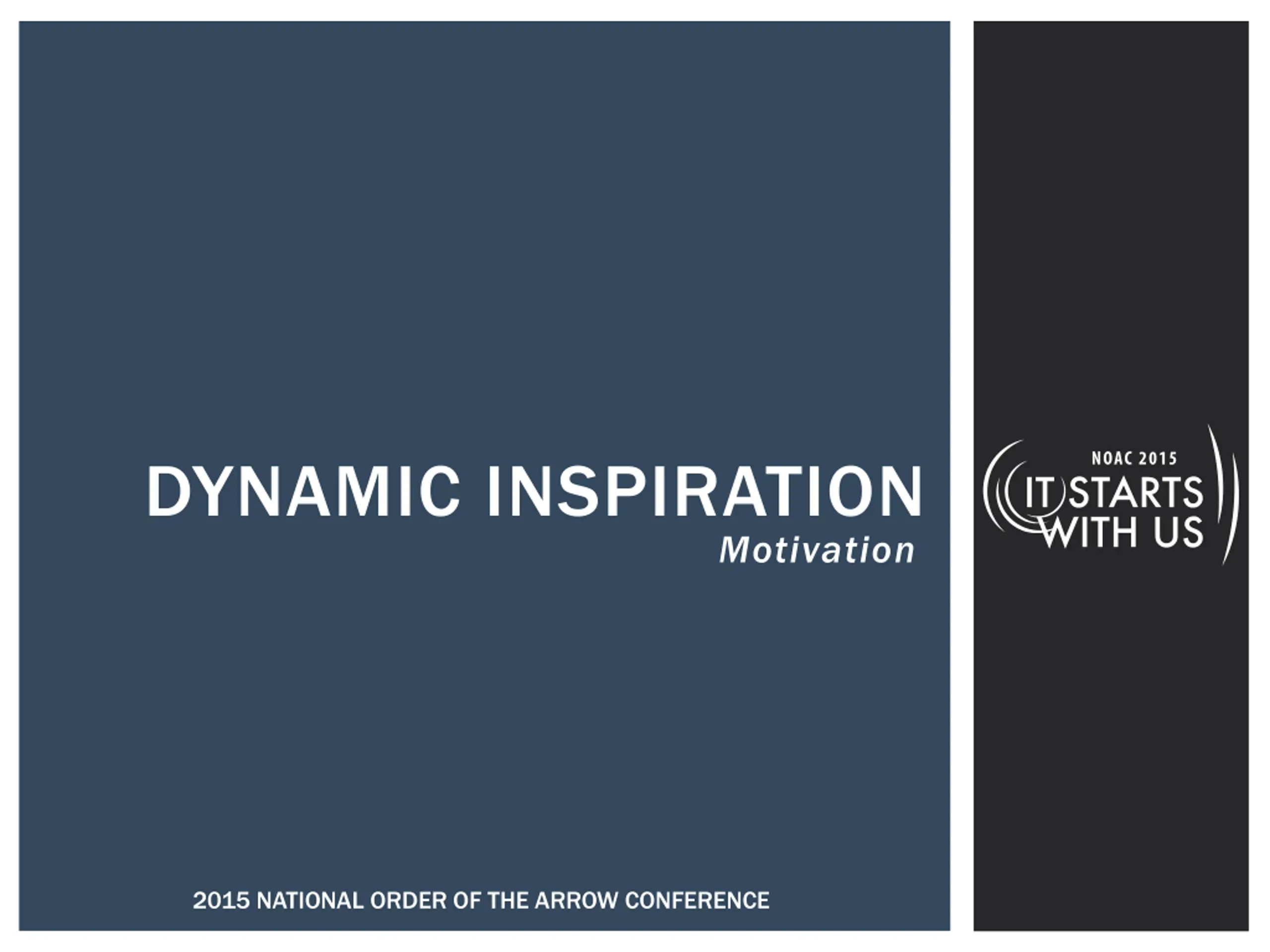 DYNAMIC INSPIRATION

Motivation

2015 NATIONAL ORDER OF THE ARROW CONFERENCE

NOAC 2015

IT STARTS WITH US